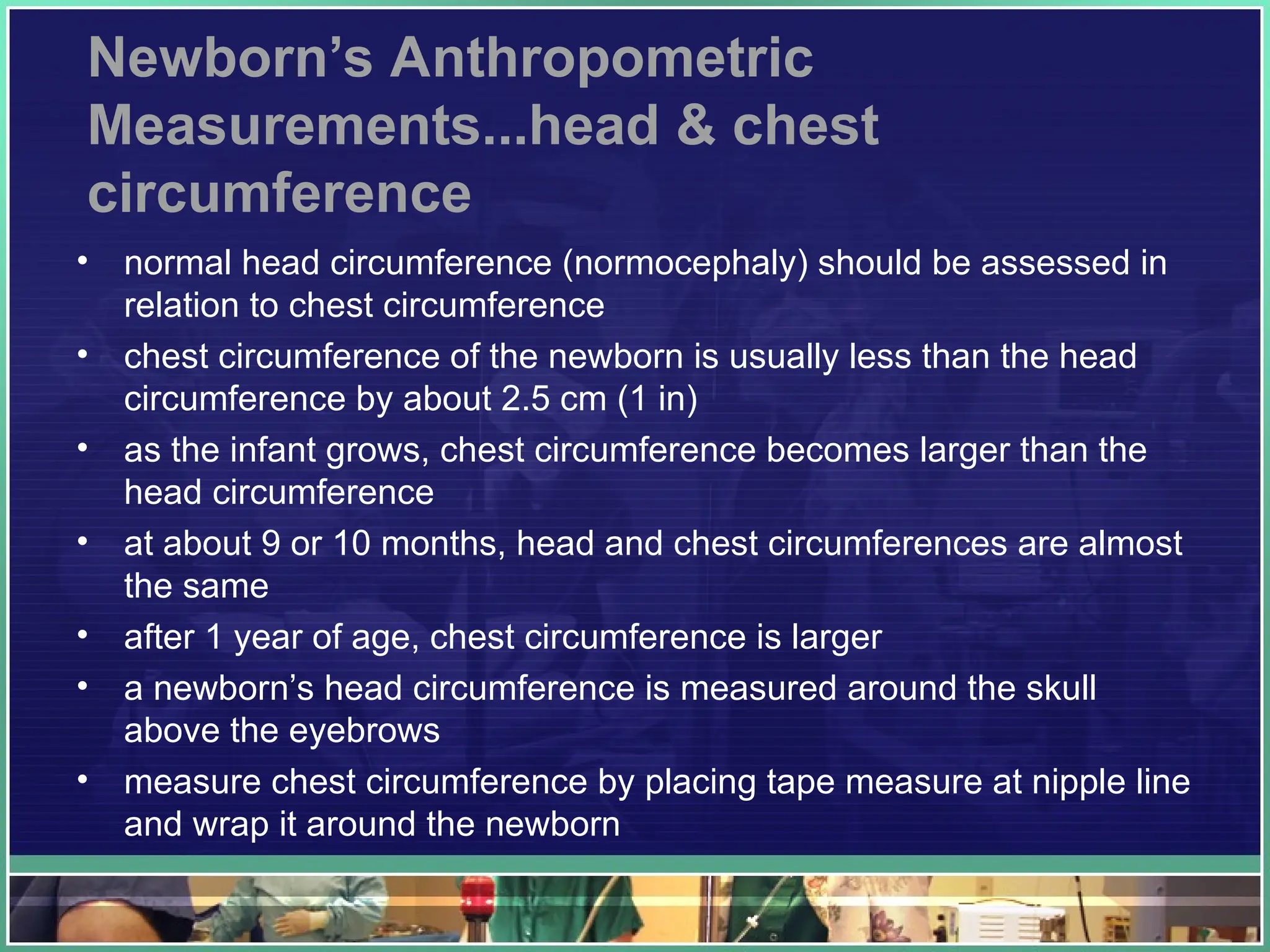 Newborn's Anthropometric Measurements...head & chest circumference

• normal head circumference (normocephaly) should be assessed in relation to chest circumference
• chest circumference of the newborn is usually less than the head circumference by about 2.5 cm (1 in)
• as the infant grows, chest circumference becomes larger than the head circumference
• at about 9 or 10 months, head and chest circumferences are almost the same
• after 1 year of age, chest circumference is larger
• a newborn's head circumference is measured around the skull above the eyebrows
• measure chest circumference by placing tape measure at nipple line and wrap it around the newborn